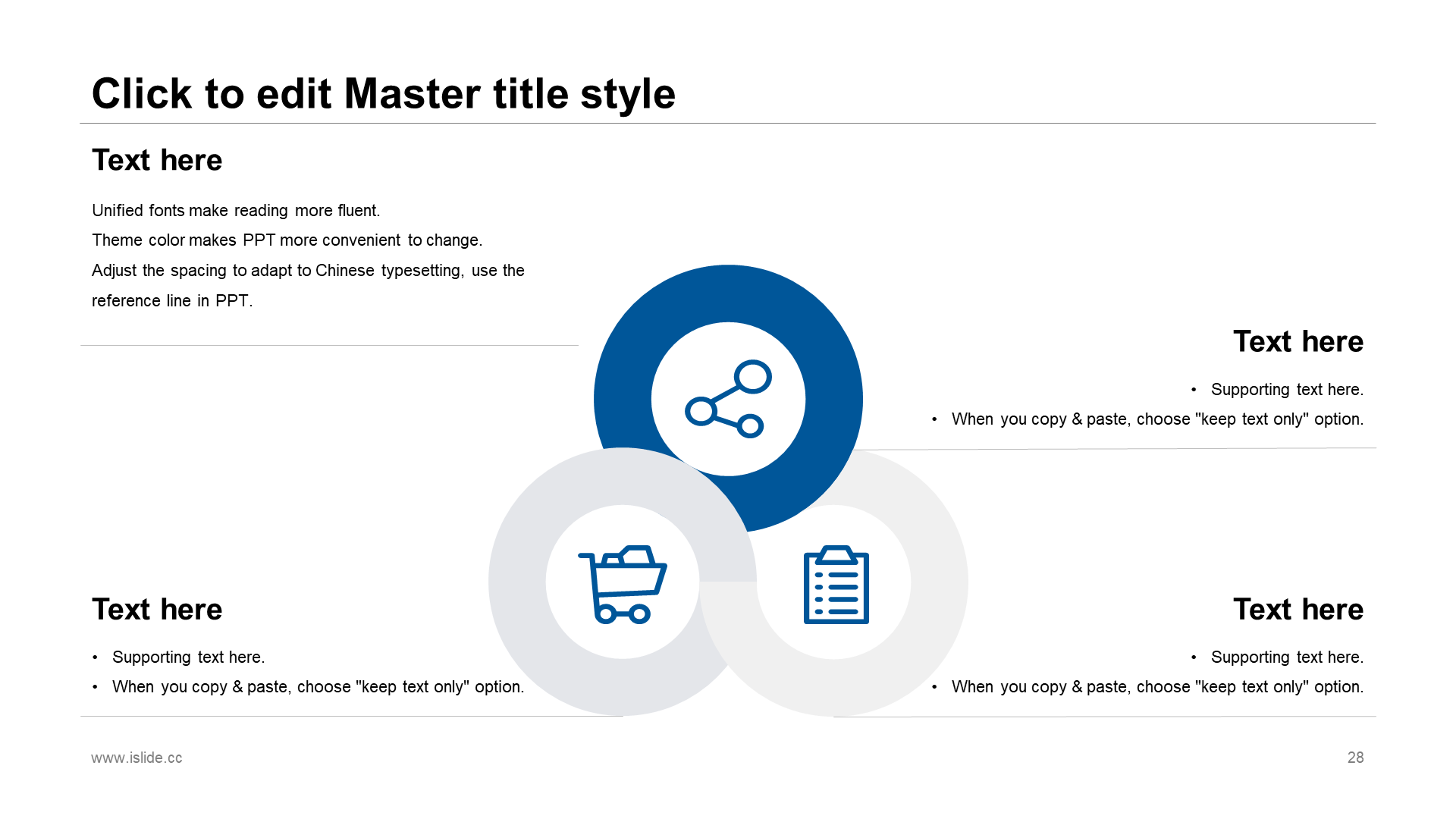 Click to edit Master title style

Text here

Unified fonts make reading more fluent.
Theme color makes PPT more convenient to change.
Adjust the spacing to adapt to Chinese typesetting, use the reference line in PPT.

Text here

• Supporting text here.
• When you copy & paste, choose "keep text only" option.

Text here

• Supporting text here.
• When you copy & paste, choose "keep text only" option.

Text here

• Supporting text here.
• When you copy & paste, choose "keep text only" option.

www.islide.cc

28